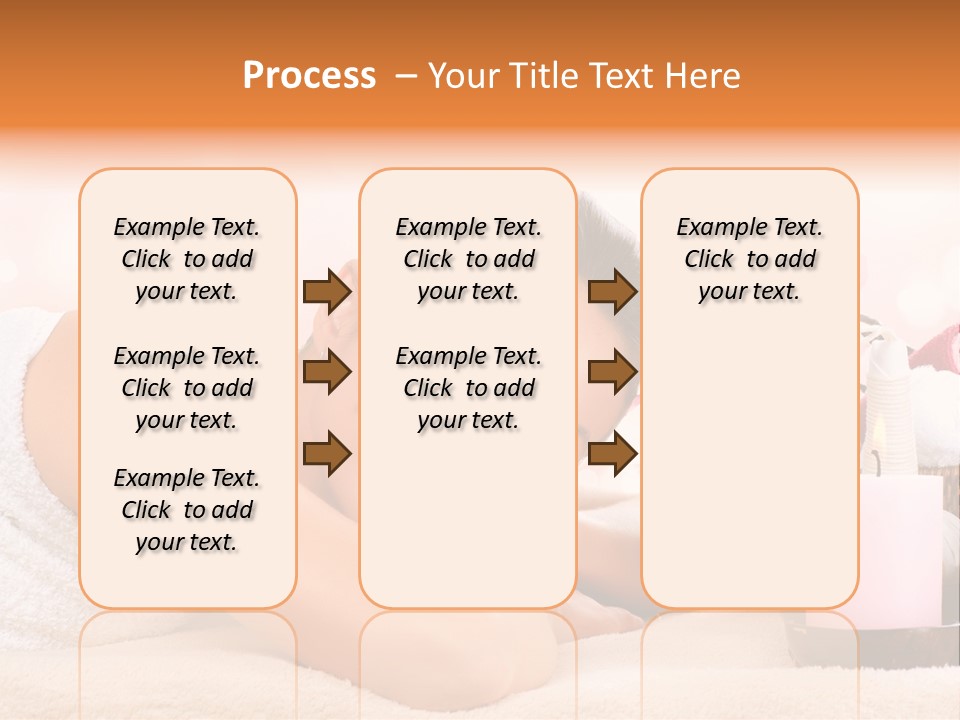 Process – Your Title Text Here

Example Text. Click to add your text.

Example Text. Click to add your text.

Example Text. Click to add your text.

Example Text. Click to add your text.

Example Text. Click to add your text.

Example Text. Click to add your text.